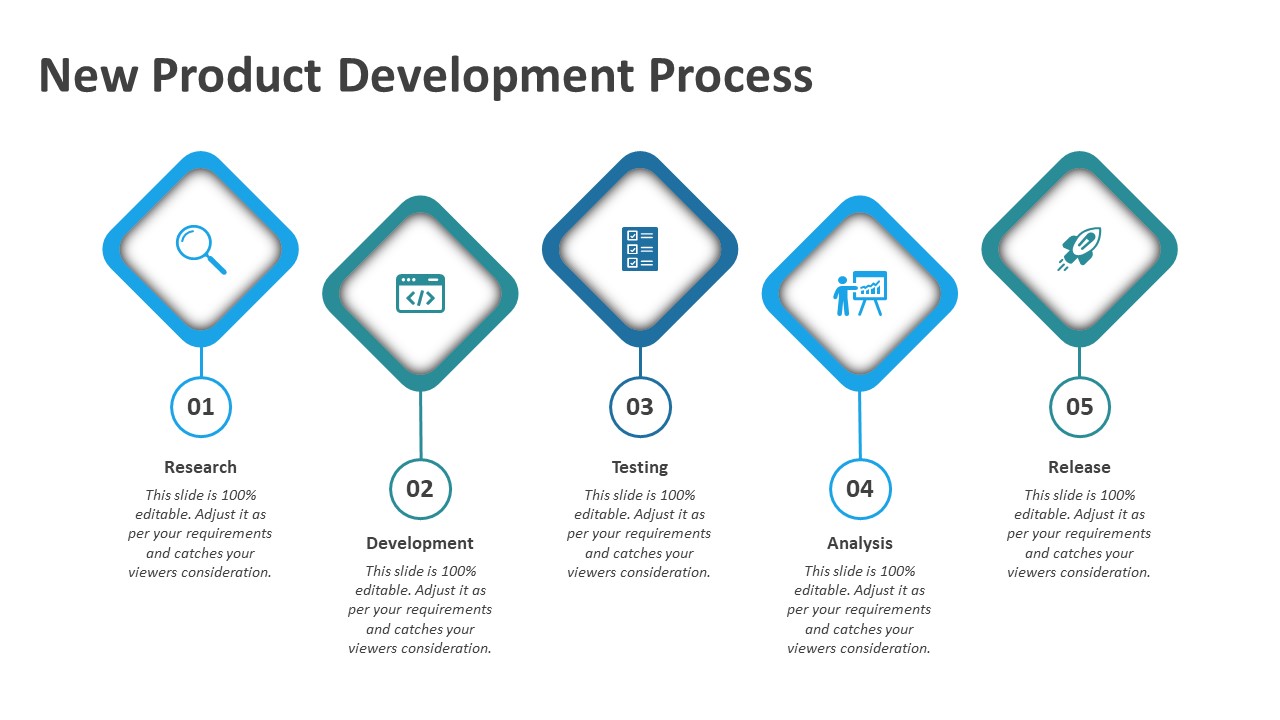 New Product Development Process

01

Research

This slide is 100% editable. Adjust it as per your requirements and catches your viewers consideration.

02

Development

This slide is 100% editable. Adjust it as per your requirements and catches your viewers consideration.

03

Testing

This slide is 100% editable. Adjust it as per your requirements and catches your viewers consideration.

04

Analysis

This slide is 100% editable. Adjust it as per your requirements and catches your viewers consideration.

05

Release

This slide is 100% editable. Adjust it as per your requirements and catches your viewers consideration.